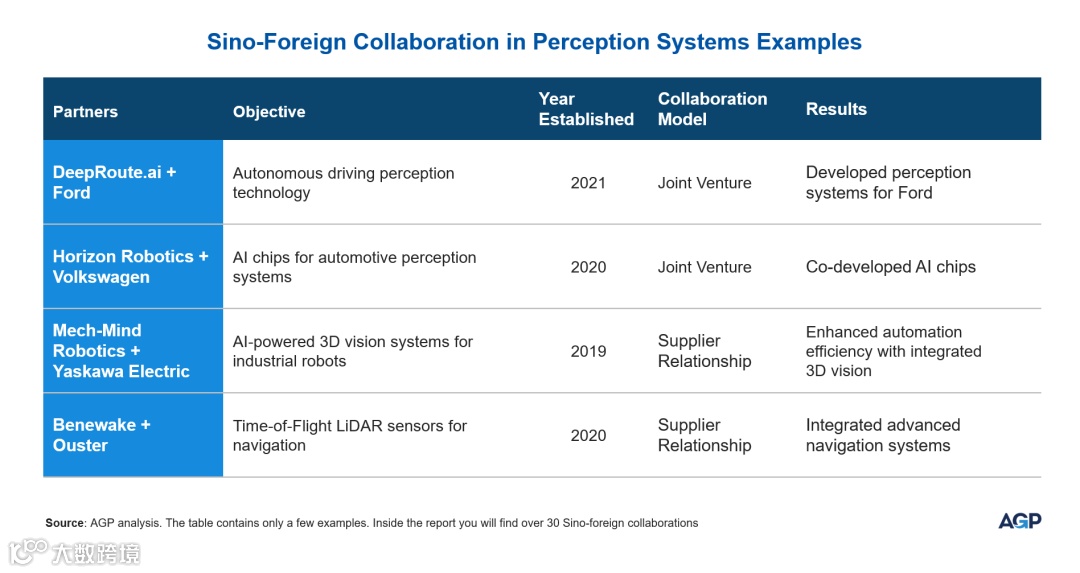 Sino-Foreign Collaboration in Perception Systems Examples

| Partners | Objective | Year Established | Collaboration Model | Results |
|---|---|---|---|---|
| DeepRoute.ai + Ford | Autonomous driving perception technology | 2021 | Joint Venture | Developed perception systems for Ford |
| Horizon Robotics + Volkswagen | AI chips for automotive perception systems | 2020 | Joint Venture | Co-developed AI chips |
| Mech-Mind Robotics + Yaskawa Electric | AI-powered 3D vision systems for industrial robots | 2019 | Supplier Relationship | Enhanced automation efficiency with integrated 3D vision |
| Benewake + Ouster | Time-of-Flight LiDAR sensors for navigation | 2020 | Supplier Relationship | Integrated advanced navigation systems |

Source: AGP analysis. The table contains only a few examples. Inside the report you will find over 30 Sino-foreign collaborations

AGP

大数跨境